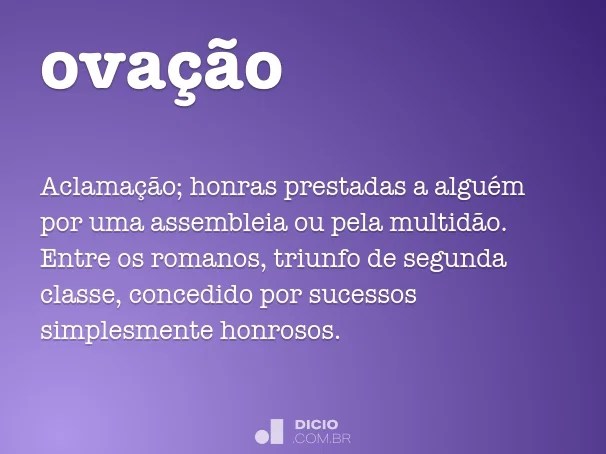 ovação

Aclamação; honras prestadas a alguém por uma assembleia ou pela multidão. Entre os romanos, triunfo de segunda classe, concedido por sucessos simplesmente honrosos.

DICIO
.COM.BR